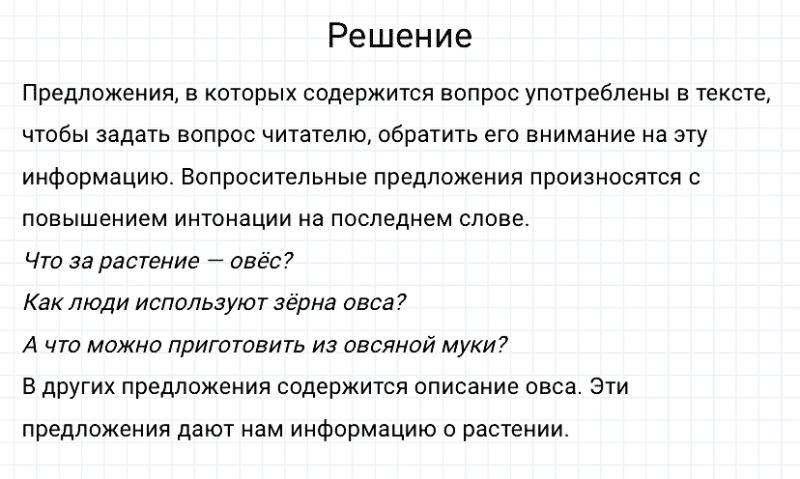 Решение

Предложения, в которых содержится вопрос употреблены в тексте, чтобы задать вопрос читателю, обратить его внимание на эту информацию. Вопросительные предложения произносятся с повышением интонации на последнем слове.
Что за растение — овёс?
Как люди используют зёрна овса?
А что можно приготовить из овсяной муки?
В других предложения содержится описание овса. Эти предложения дают нам информацию о растении.